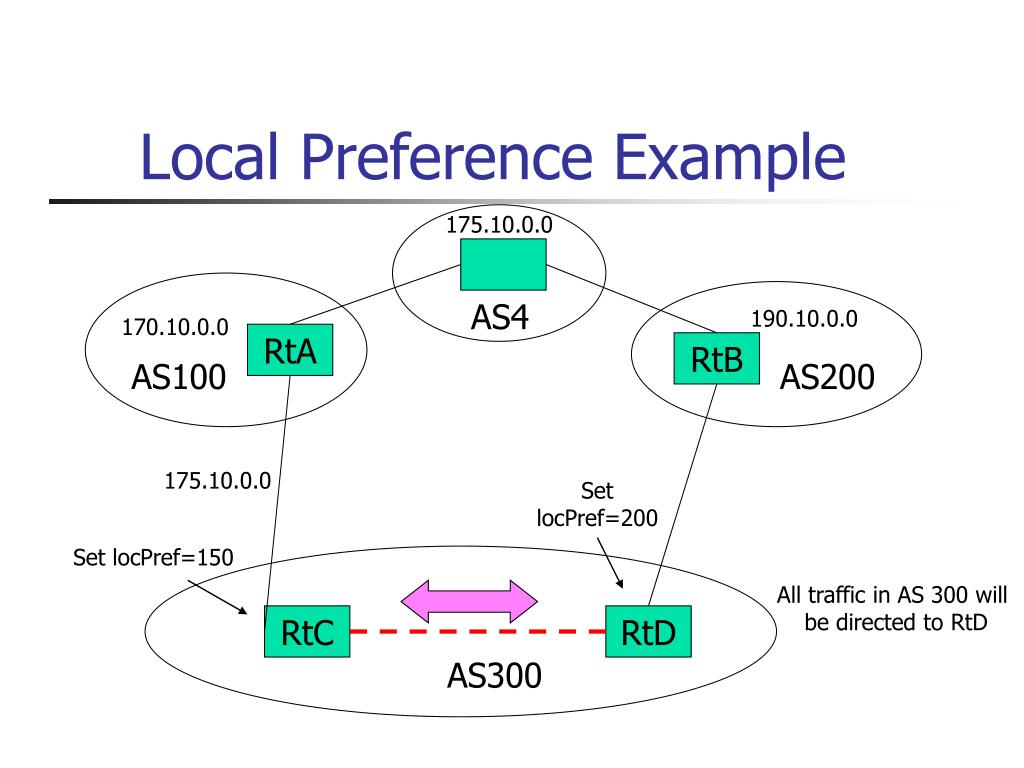 Local Preference Example

175.10.0.0

AS4

170.10.0.0

RtA

AS100

190.10.0.0

RtB

AS200

175.10.0.0

Set locPref=200

Set locPref=150

RtC

RtD

AS300

All traffic in AS 300 will be directed to RtD